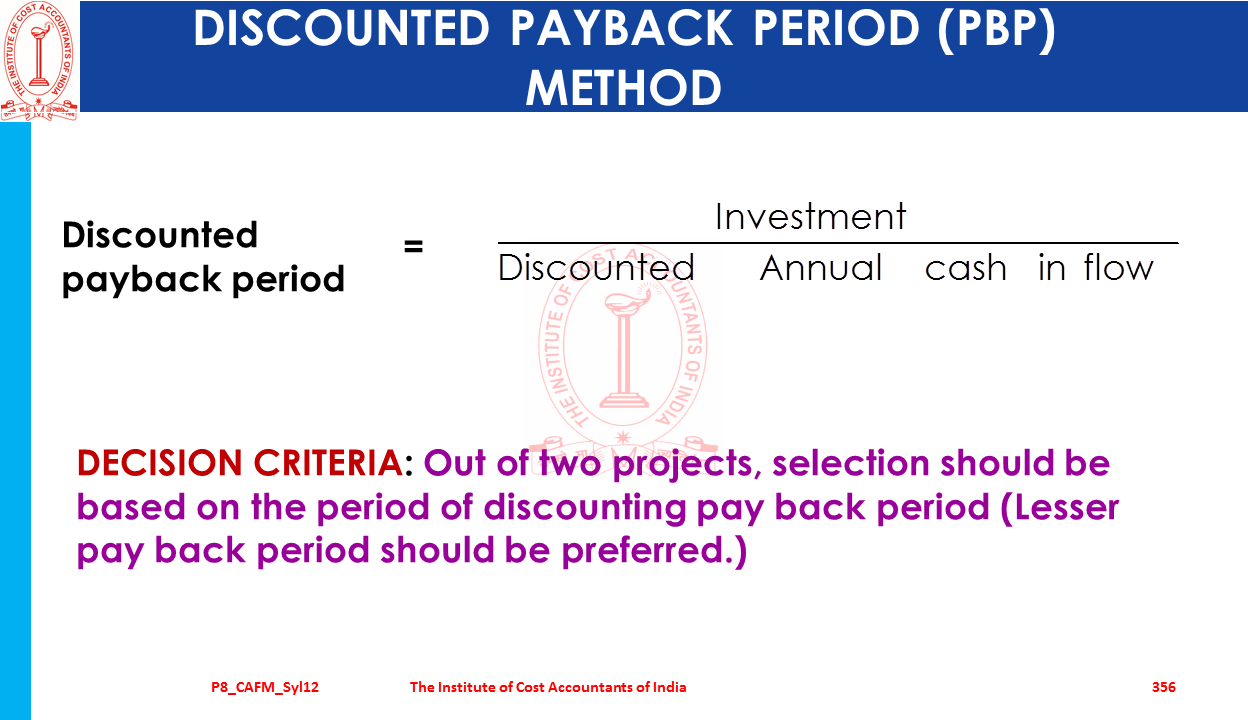 THE INSTITUTE OF COST ACCOUNTANTS OF INDIA

DISCOUNTED PAYBACK PERIOD (PBP) METHOD

Discounted payback period $= \frac{\text{Investment}}{\text{Discounted Annual cash in flow}}$

THE INSTITUTE OF COST ACCOUNTANTS OF INDIA

DECISION CRITERIA: Out of two projects, selection should be based on the period of discounting pay back period (Lesser pay back period should be preferred.)

P8_CAFM_Syl12 The Institute of Cost Accountants of India 356